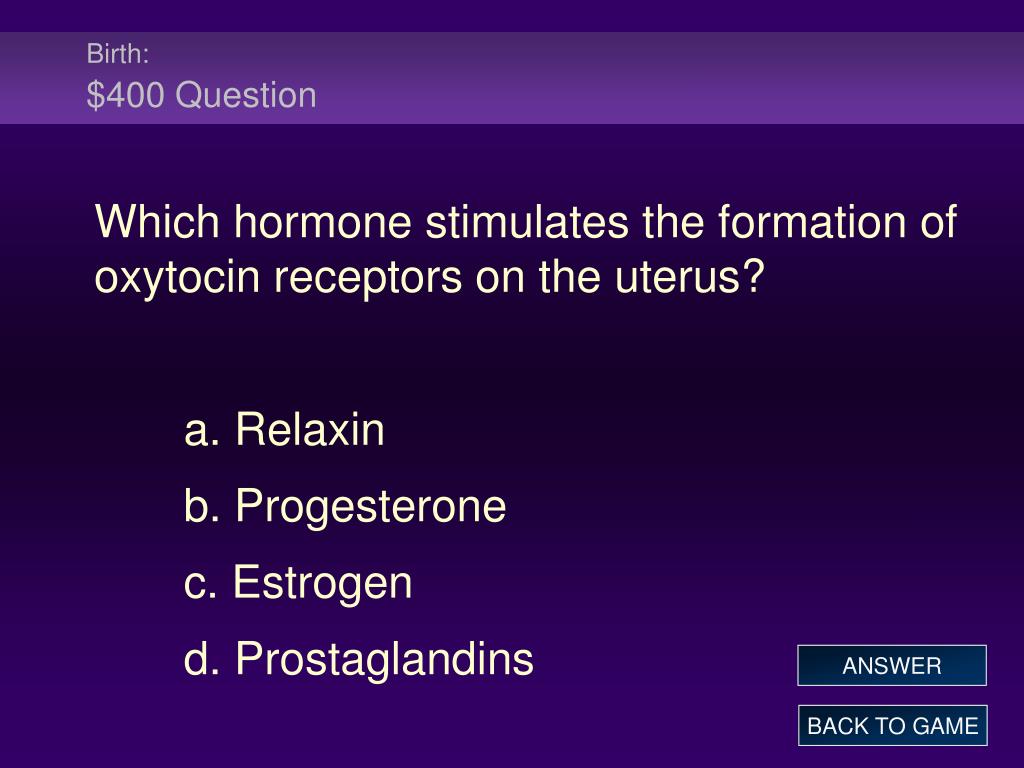 Birth:
\$400 Question

Which hormone stimulates the formation of oxytocin receptors on the uterus?

a. Relaxin

b. Progesterone

c. Estrogen

d. Prostaglandins

ANSWER

BACK TO GAME